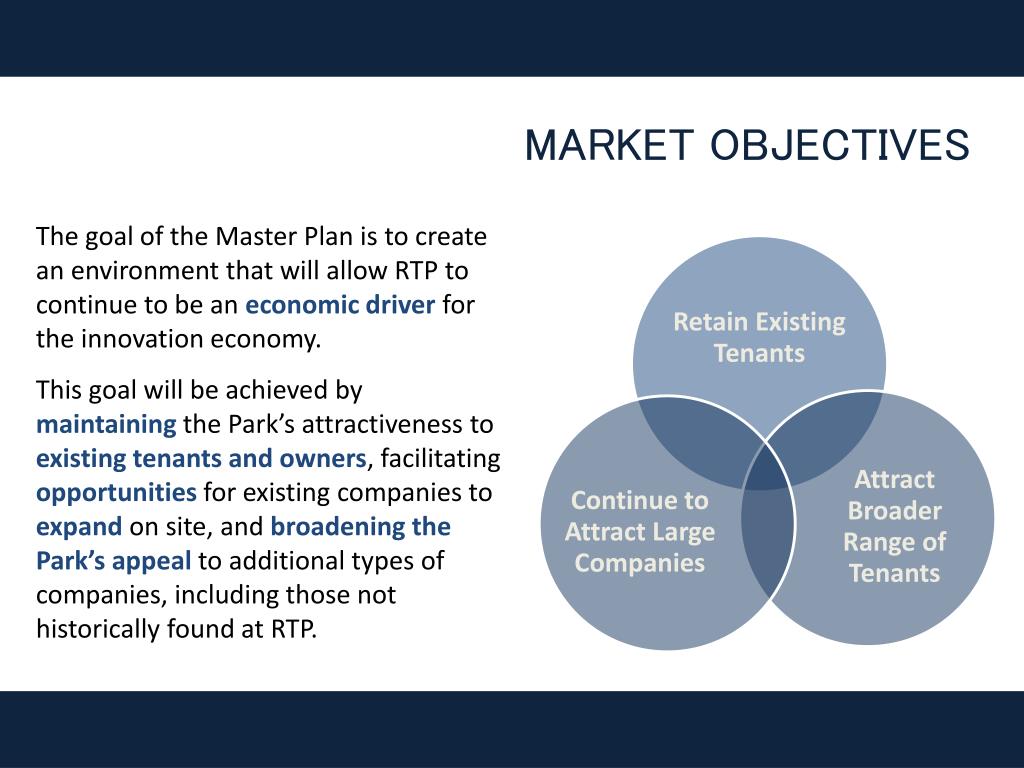 MARKET OBJECTIVES

The goal of the Master Plan is to create an environment that will allow RTP to continue to be an economic driver for the innovation economy.

This goal will be achieved by maintaining the Park's attractiveness to existing tenants and owners, facilitating opportunities for existing companies to expand on site, and broadening the Park's appeal to additional types of companies, including those not historically found at RTP.

Retain Existing Tenants

Continue to Attract Large Companies

Attract Broader Range of Tenants